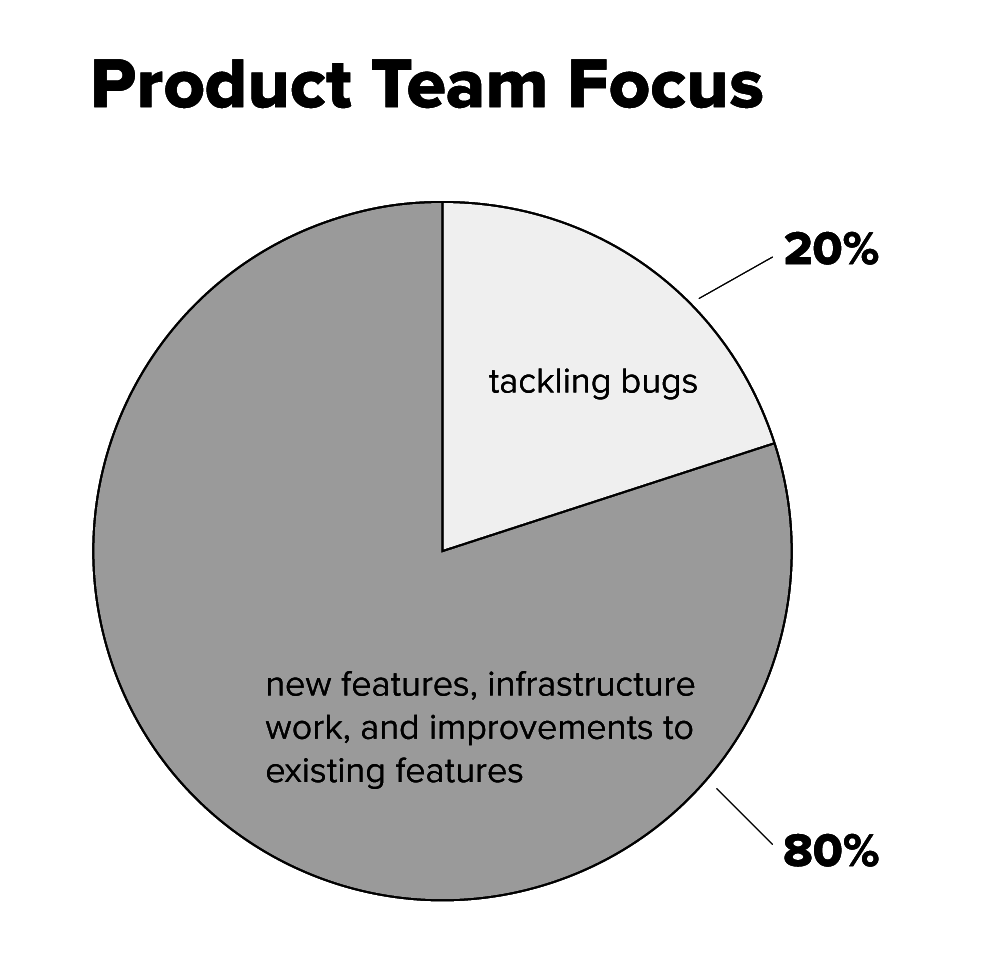 Product Team Focus

20%

tackling bugs

new features, infrastructure work, and improvements to existing features

80%